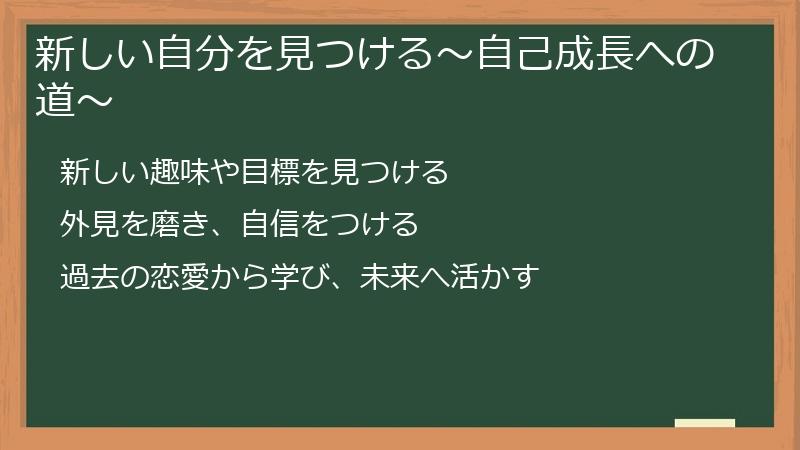 新しい自分を見つける～自己成長への道～

新しい趣味や目標を見つける

外見を磨き、自信をつける

過去の恋愛から学び、未来へ活かす